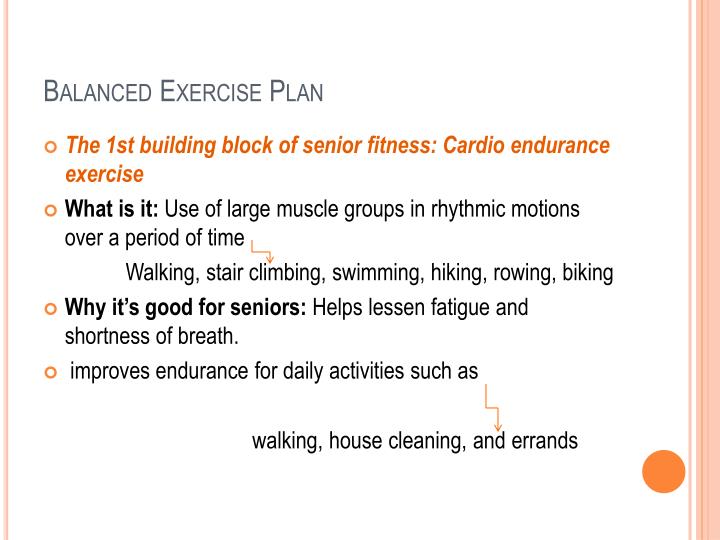 BALANCED EXERCISE PLAN

The 1st building block of senior fitness: Cardio endurance exercise

What is it: Use of large muscle groups in rhythmic motions over a period of time

Walking, stair climbing, swimming, hiking, rowing, biking

Why it's good for seniors: Helps lessen fatigue and shortness of breath.

improves endurance for daily activities such as

walking, house cleaning, and errands